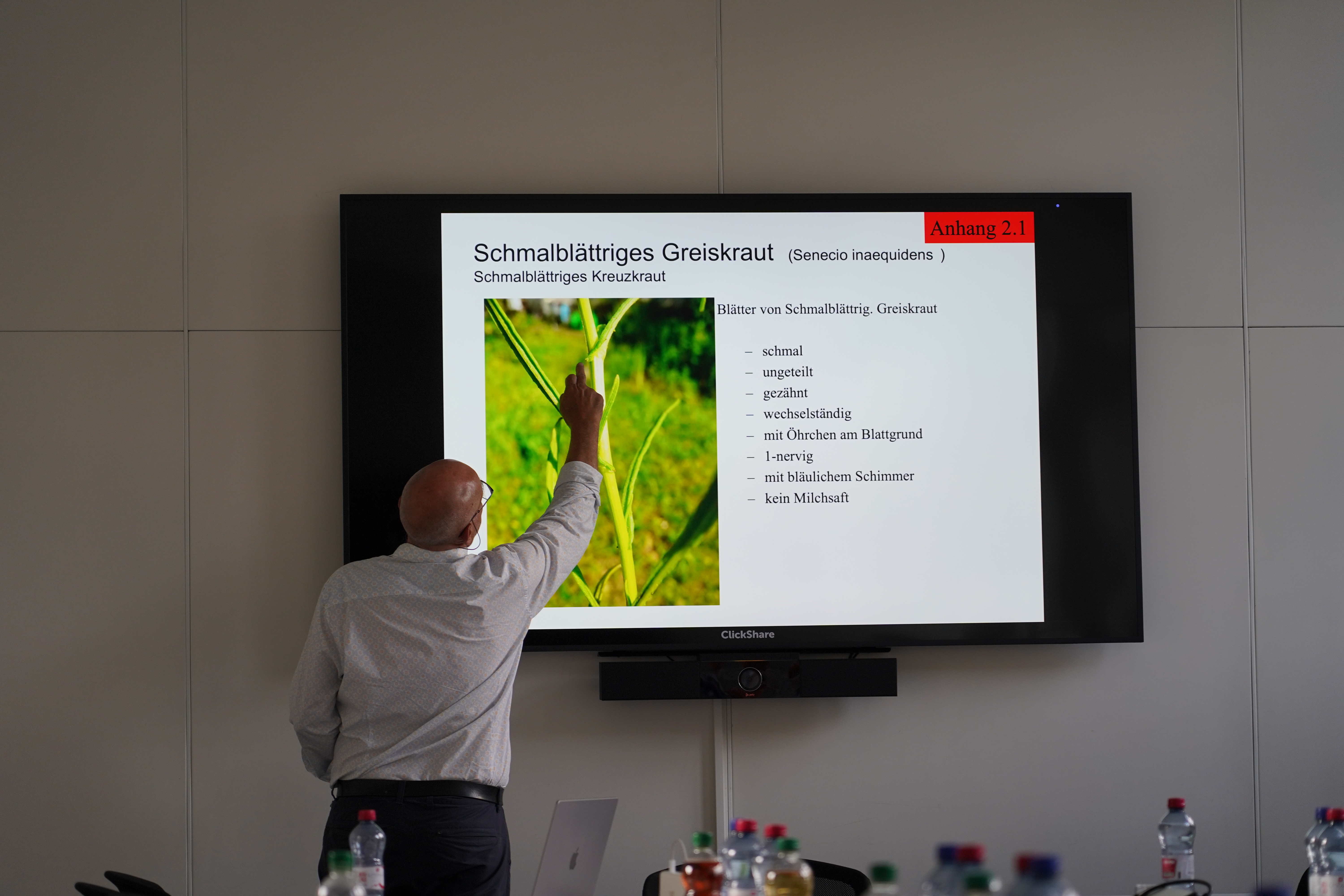 Anhang 2.1

Schmalblättriges Greiskraut (Senecio inaequidens )
Schmalblättriges Kreuzkraut

Blätter von Schmalblättrig. Greiskraut

– schmal
– ungeteilt
– gezähnt
– wechselständig
– mit Öhrchen am Blattgrund
– 1-nervig
– mit bläulichem Schimmer
– kein Milchsaft

ClickShare